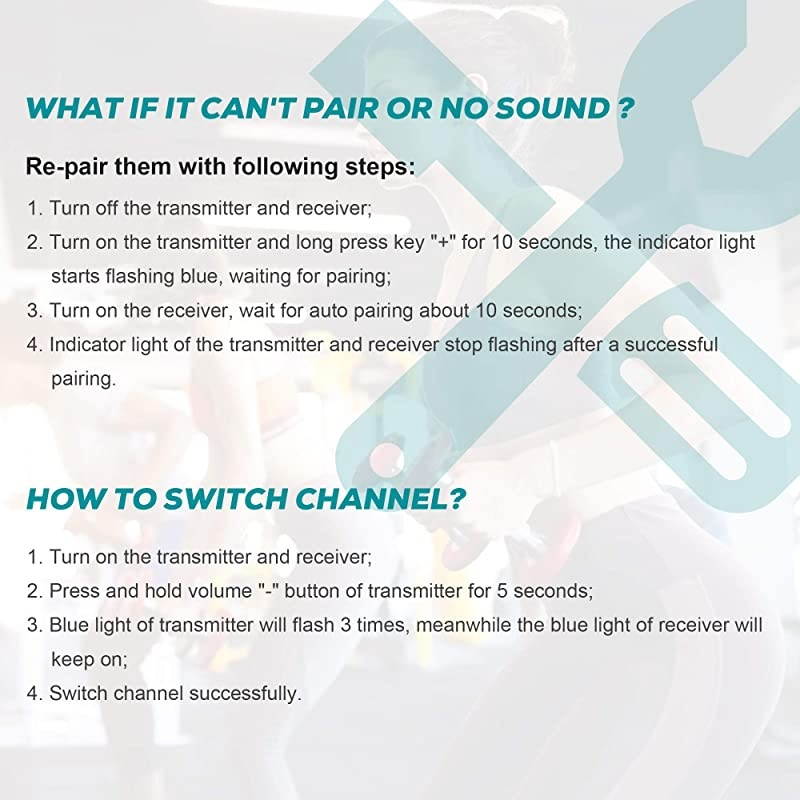 WHAT IF IT CAN'T PAIR OR NO SOUND ?

Re-pair them with following steps:

1. Turn off the transmitter and receiver;
2. Turn on the transmitter and long press key "+" for 10 seconds, the indicator light starts flashing blue, waiting for pairing;
3. Turn on the receiver, wait for auto pairing about 10 seconds;
4. Indicator light of the transmitter and receiver stop flashing after a successful pairing.

HOW TO SWITCH CHANNEL?

1. Turn on the transmitter and receiver;
2. Press and hold volume "-" button of transmitter for 5 seconds;
3. Blue light of transmitter will flash 3 times, meanwhile the blue light of receiver will keep on;
4. Switch channel successfully.